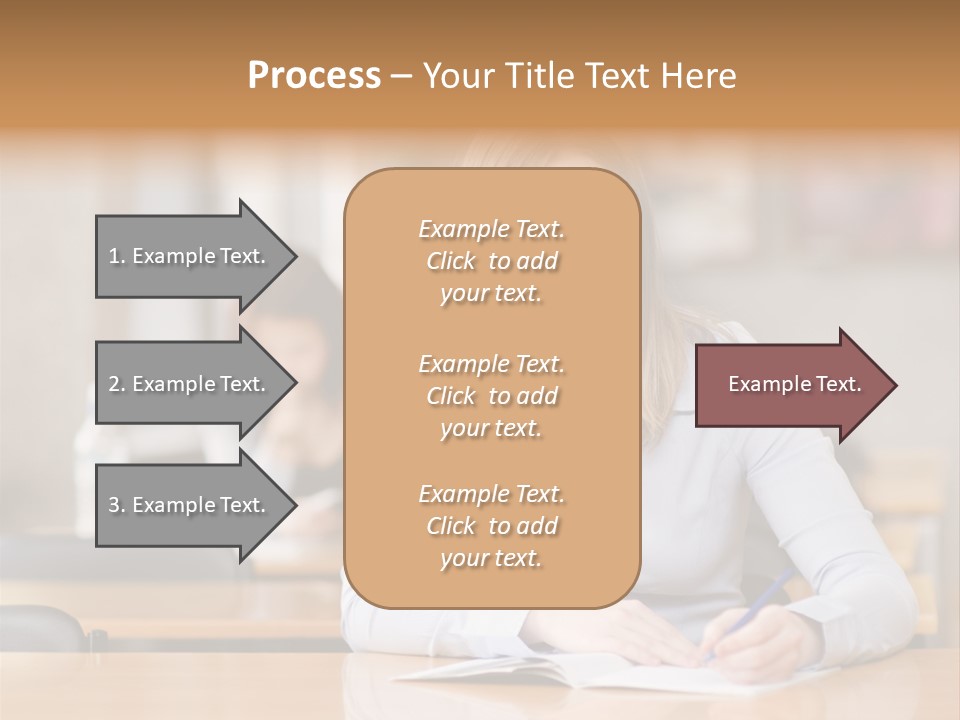 Process – Your Title Text Here

1. Example Text.

2. Example Text.

3. Example Text.

Example Text. Click to add your text.

Example Text. Click to add your text.

Example Text. Click to add your text.

Example Text.